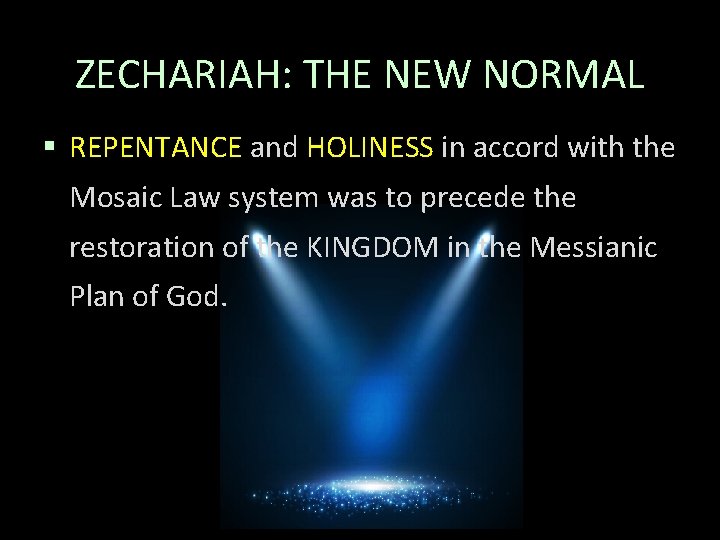 ZECHARIAH: THE NEW NORMAL

▪ REPENTANCE and HOLINESS in accord with the Mosaic Law system was to precede the restoration of the KINGDOM in the Messianic Plan of God.